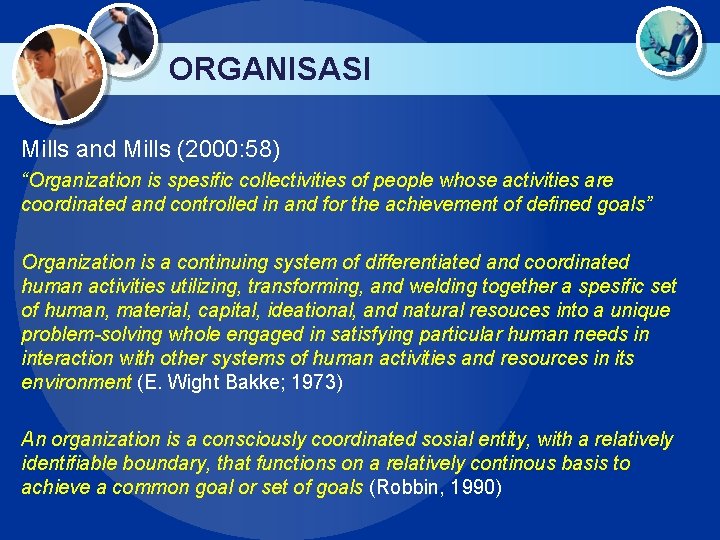 ORGANISASI

Mills and Mills (2000:58)

“Organization is spesific collectivities of people whose activities are coordinated and controlled in and for the achievement of defined goals”

Organization is a continuing system of differentiated and coordinated human activities utilizing, transforming, and welding together a spesific set of human, material, capital, ideational, and natural resouces into a unique problem-solving whole engaged in satisfying particular human needs in interaction with other systems of human activities and resources in its environment (E. Wight Bakke; 1973)

An organization is a consciously coordinated sosial entity, with a relatively identifiable boundary, that functions on a relatively continous basis to achieve a common goal or set of goals (Robbin, 1990)